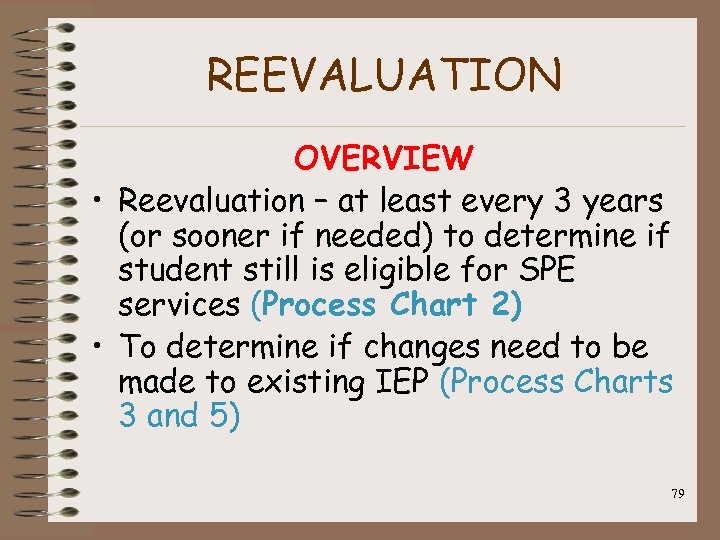 REEVALUATION

OVERVIEW

• Reevaluation – at least every 3 years (or sooner if needed) to determine if student still is eligible for SPE services (Process Chart 2)

• To determine if changes need to be made to existing IEP (Process Charts 3 and 5)

79